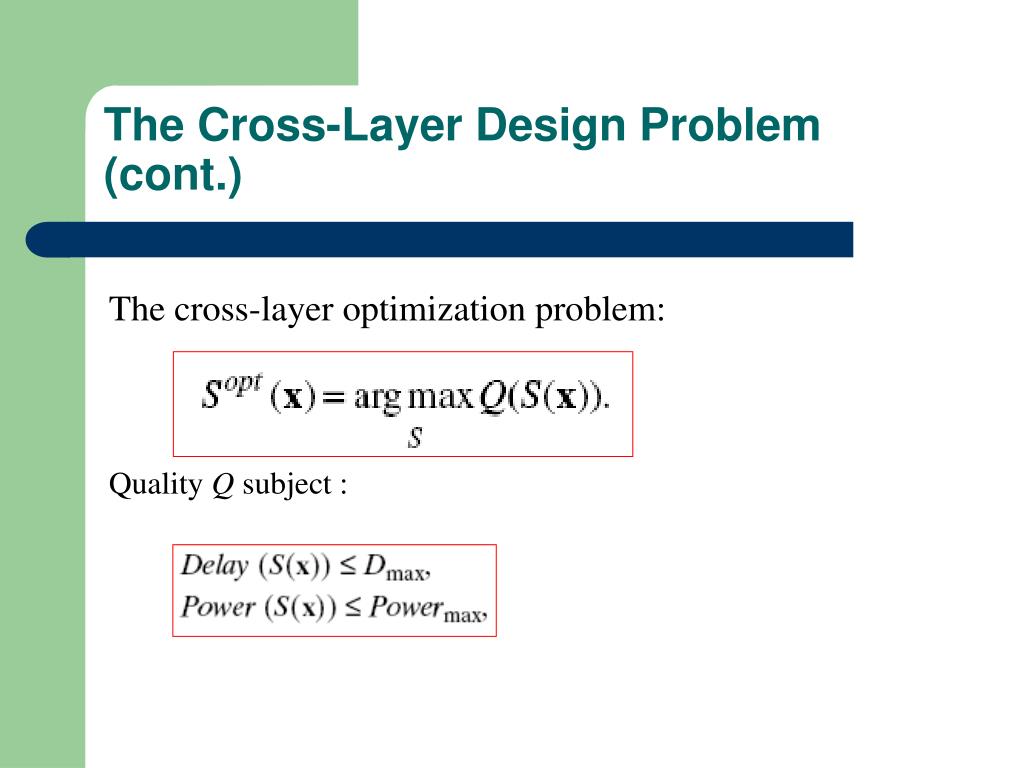 The Cross-Layer Design Problem (cont.)

The cross-layer optimization problem:

$S^{opt}(\mathbf{x}) = \arg\max_{S} Q(S(\mathbf{x})).$

Quality $Q$ subject :

$Delay\ (S(\mathbf{x})) \leq D_{\max},$
$Power\ (S(\mathbf{x})) \leq Power_{\max},$